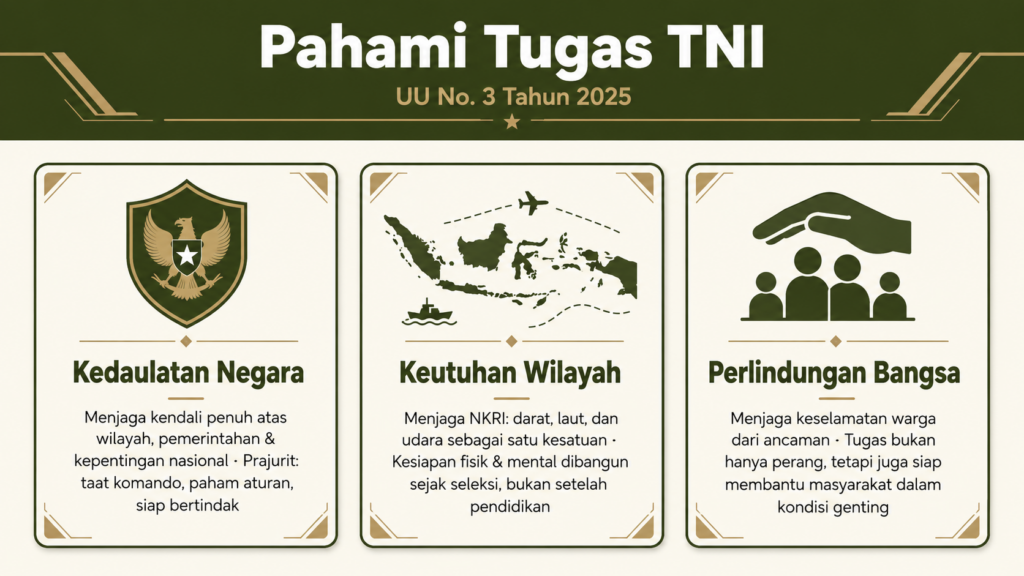 Pahami Tugas TNI

UU No. 3 Tahun 2025

Kedaulatan Negara

Menjaga kendali penuh atas wilayah, pemerintahan & kepentingan nasional · Prajurit: taat komando, paham aturan, siap bertindak

Keutuhan Wilayah

Menjaga NKRI: darat, laut, dan udara sebagai satu kesatuan · Kesiapan fisik & mental dibangun sejak seleksi, bukan setelah pendidikan

Perlindungan Bangsa

Menjaga keselamatan warga dari ancaman · Tugas bukan hanya perang, tetapi juga siap membantu masyarakat dalam kondisi genting